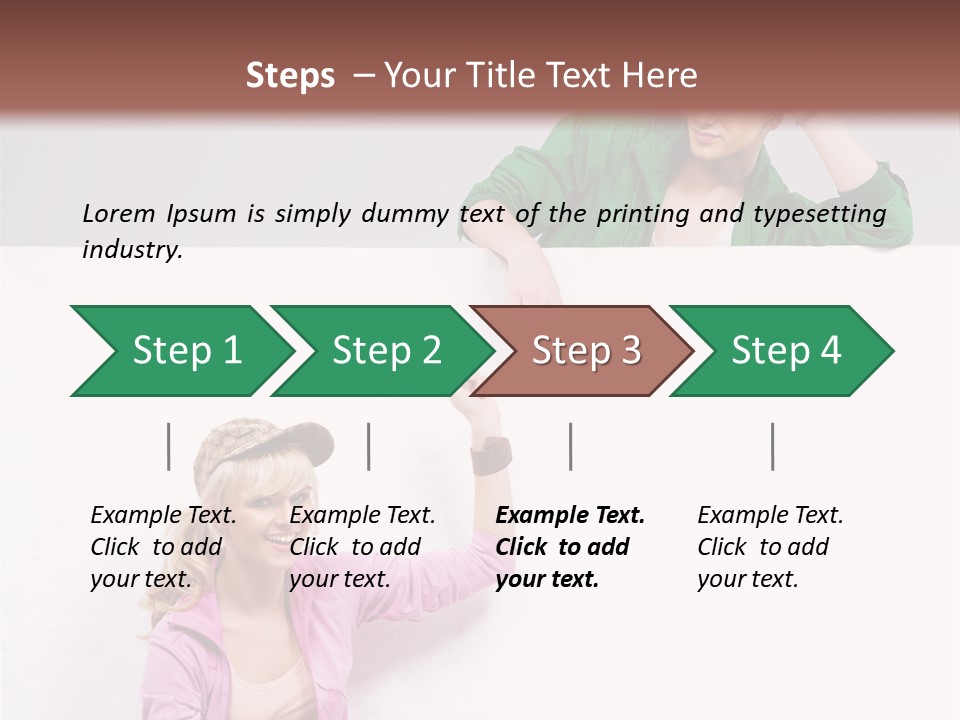 Steps – Your Title Text Here

Lorem Ipsum is simply dummy text of the printing and typesetting industry.

Step 1

Step 2

Step 3

Step 4

Example Text. Click to add your text.

Example Text. Click to add your text.

Example Text. Click to add your text.

Example Text. Click to add your text.